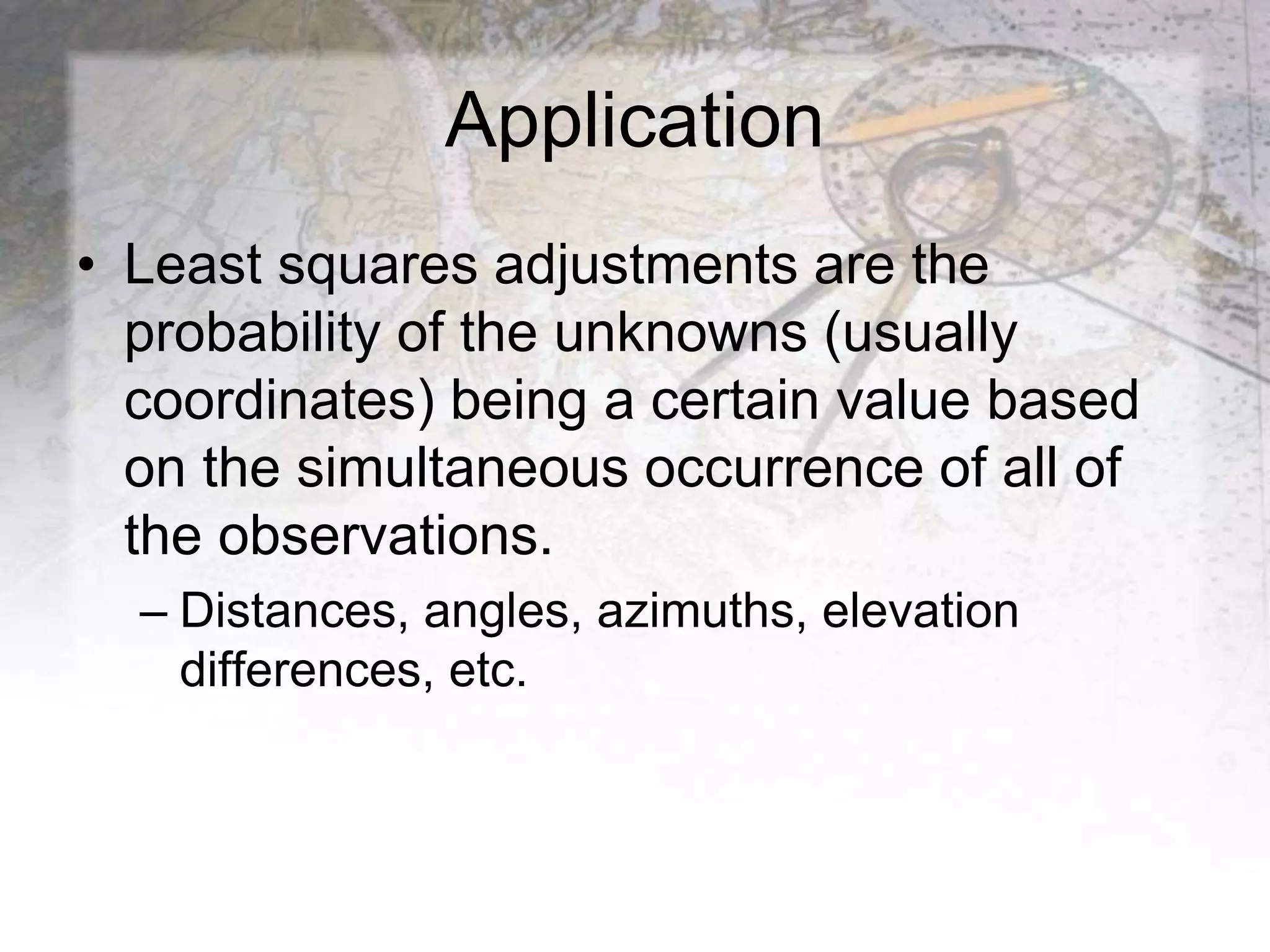 Application

• Least squares adjustments are the probability of the unknowns (usually coordinates) being a certain value based on the simultaneous occurrence of all of the observations.

– Distances, angles, azimuths, elevation differences, etc.